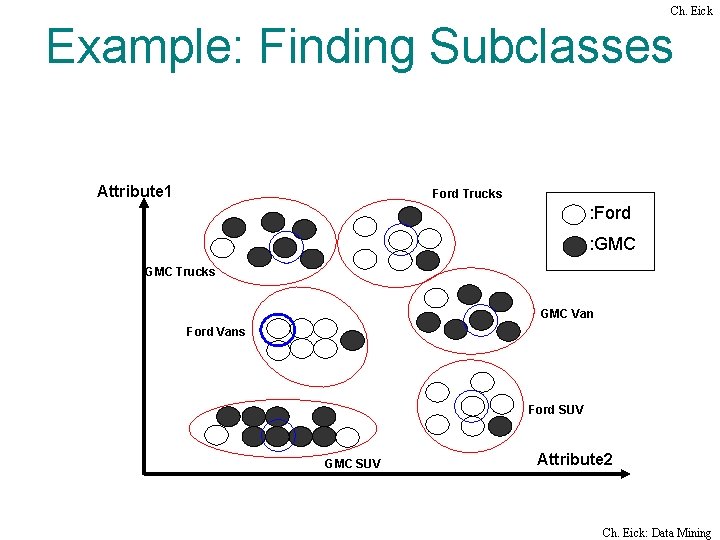 Ch. Eick

Example: Finding Subclasses

Attribute1

Ford Trucks

:Ford

:GMC

GMC Trucks

Ford Vans

GMC Van

Ford SUV

GMC SUV

Attribute2

Ch. Eick: Data Mining